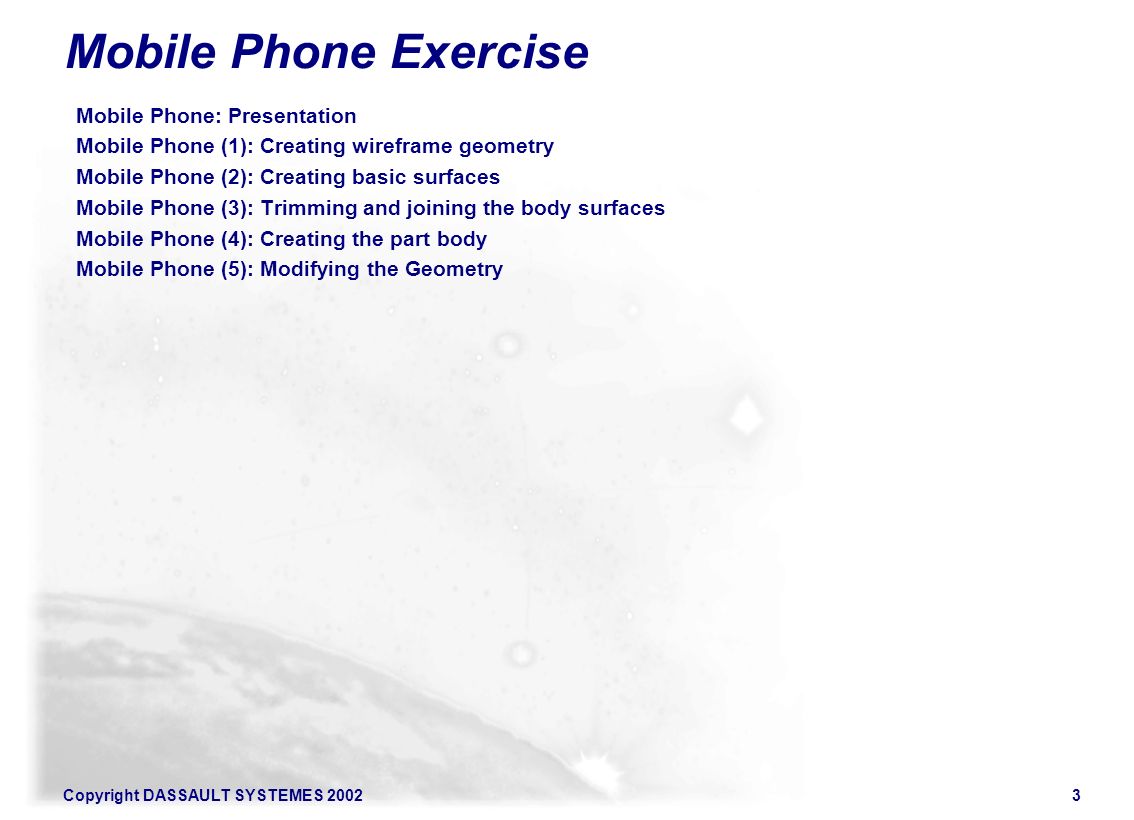 Mobile Phone Exercise

Mobile Phone: Presentation
Mobile Phone (1): Creating wireframe geometry
Mobile Phone (2): Creating basic surfaces
Mobile Phone (3): Trimming and joining the body surfaces
Mobile Phone (4): Creating the part body
Mobile Phone (5): Modifying the Geometry

Copyright DASSAULT SYSTEMES 2002

3